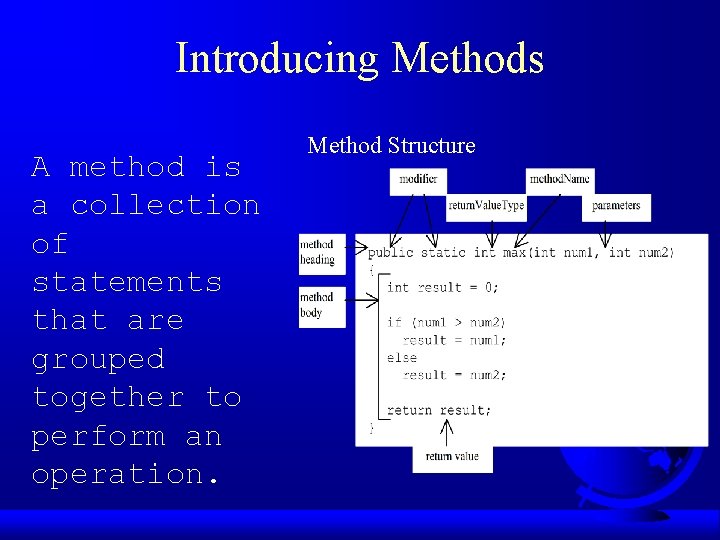 Introducing Methods

A method is a collection of statements that are grouped together to perform an operation.

Method Structure

modifier

methodName

returnValueType

parameters

method heading

method body

public static int max(int num1, int num2)
{
  int result = 0;

  if (num1 > num2)
    result = num1;
  else
    result = num2;

  return result;
}

return value